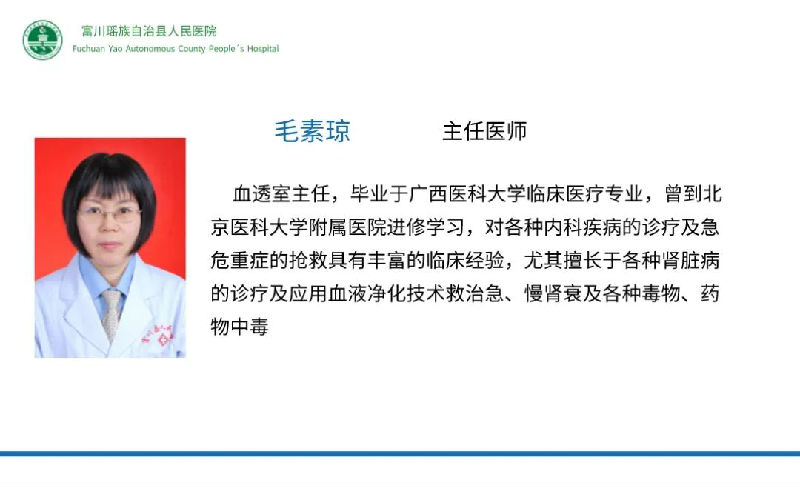 富川瑶族自治县人民医院
Fuchuan Yao Autonomous County People's Hospital

毛素琼　　主任医师

血透室主任，毕业于广西医科大学临床医疗专业，曾到北京医科大学附属医院进修学习，对各种内科疾病的诊疗及急危重症的抢救具有丰富的临床经验，尤其擅长于各种肾脏病的诊疗及应用血液净化技术救治急、慢肾衰及各种毒物、药物中毒